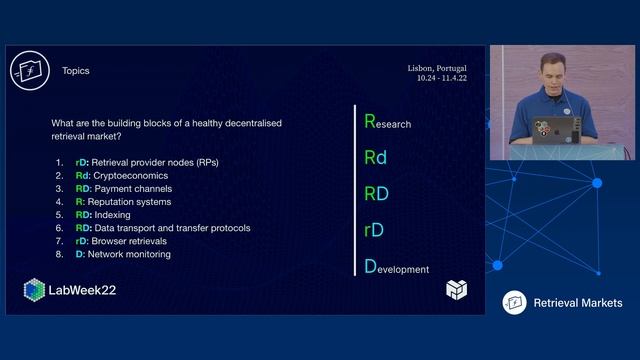 Topics

Lisbon, Portugal
10.24 - 11.4.22

What are the building blocks of a healthy decentralised retrieval market?

1. rD: Retrieval provider nodes (RPs)
2. Rd: Cryptoeconomics
3. RD: Payment channels
4. R: Reputation systems
5. RD: Indexing
6. RD: Data transport and transfer protocols
7. rD: Browser retrievals
8. D: Network monitoring

Research
Rd
RD
rD
Development

LabWeek22

Retrieval Markets